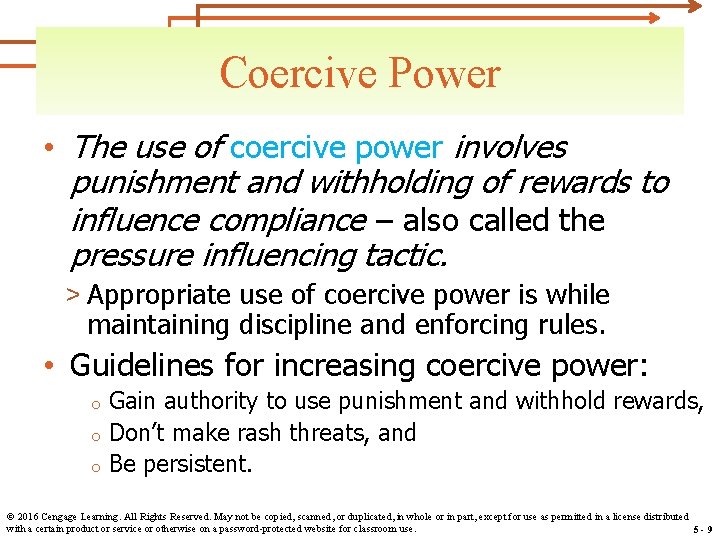 Coercive Power

• The use of coercive power involves punishment and withholding of rewards to influence compliance – also called the pressure influencing tactic.

> Appropriate use of coercive power is while maintaining discipline and enforcing rules.

• Guidelines for increasing coercive power:

o Gain authority to use punishment and withhold rewards,

o Don't make rash threats, and

o Be persistent.

© 2016 Cengage Learning. All Rights Reserved. May not be copied, scanned, or duplicated, in whole or in part, except for use as permitted in a license distributed with a certain product or service or otherwise on a password-protected website for classroom use.

5 - 9